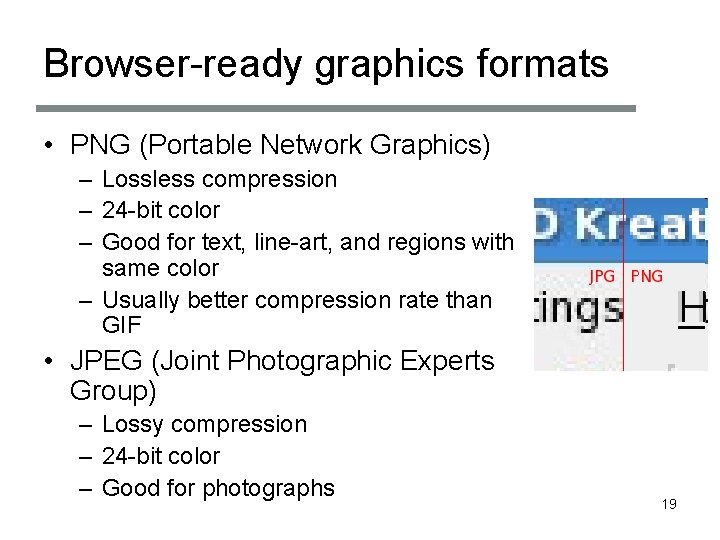 Browser-ready graphics formats

• PNG (Portable Network Graphics)
– Lossless compression
– 24-bit color
– Good for text, line-art, and regions with same color
– Usually better compression rate than GIF

• JPEG (Joint Photographic Experts Group)
– Lossy compression
– 24-bit color
– Good for photographs

D Kreat
JPG PNG
tings H

19